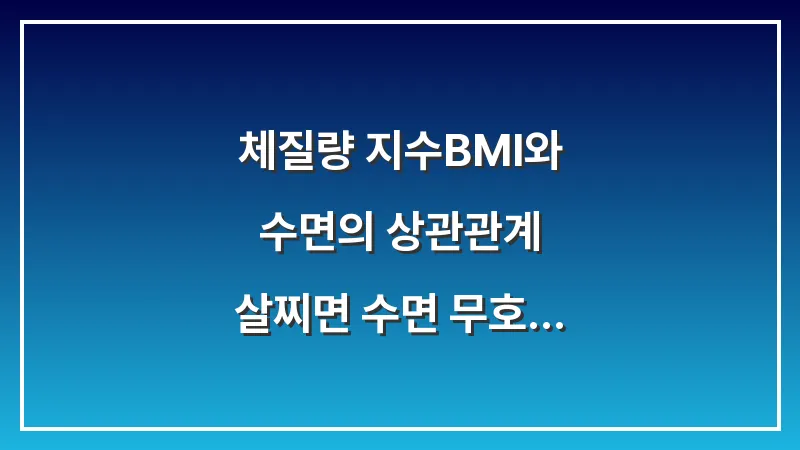 체질량 지수BMI와
수면의 상관관계
살찌면 수면 무호...